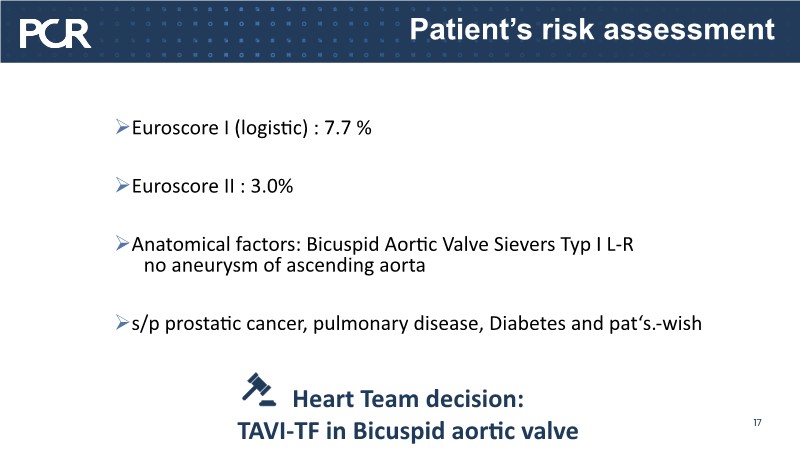 PCR

Patient's risk assessment

➢Euroscore I (logistic) : 7.7 %

➢Euroscore II : 3.0%

➢Anatomical factors: Bicuspid Aortic Valve Sievers Typ I L-R
no aneurysm of ascending aorta

➢s/p prostatic cancer, pulmonary disease, Diabetes and pat's.-wish

Heart Team decision:
TAVI-TF in Bicuspid aortic valve

17